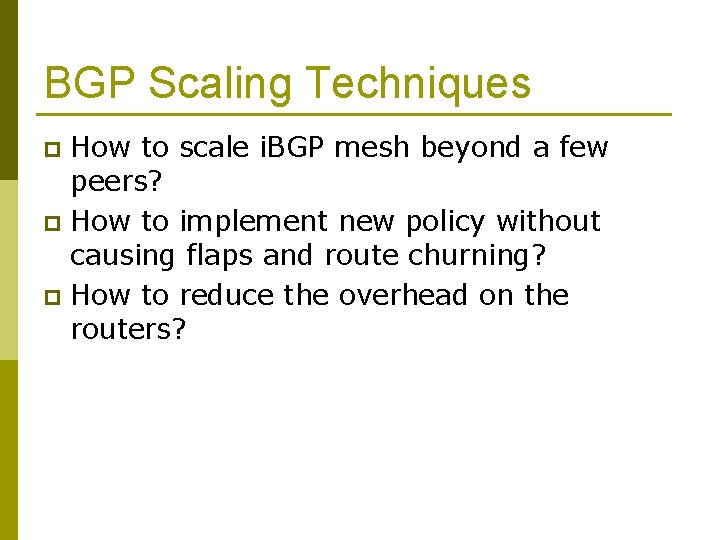 BGP Scaling Techniques

How to scale iBGP mesh beyond a few peers?

How to implement new policy without causing flaps and route churning?

How to reduce the overhead on the routers?